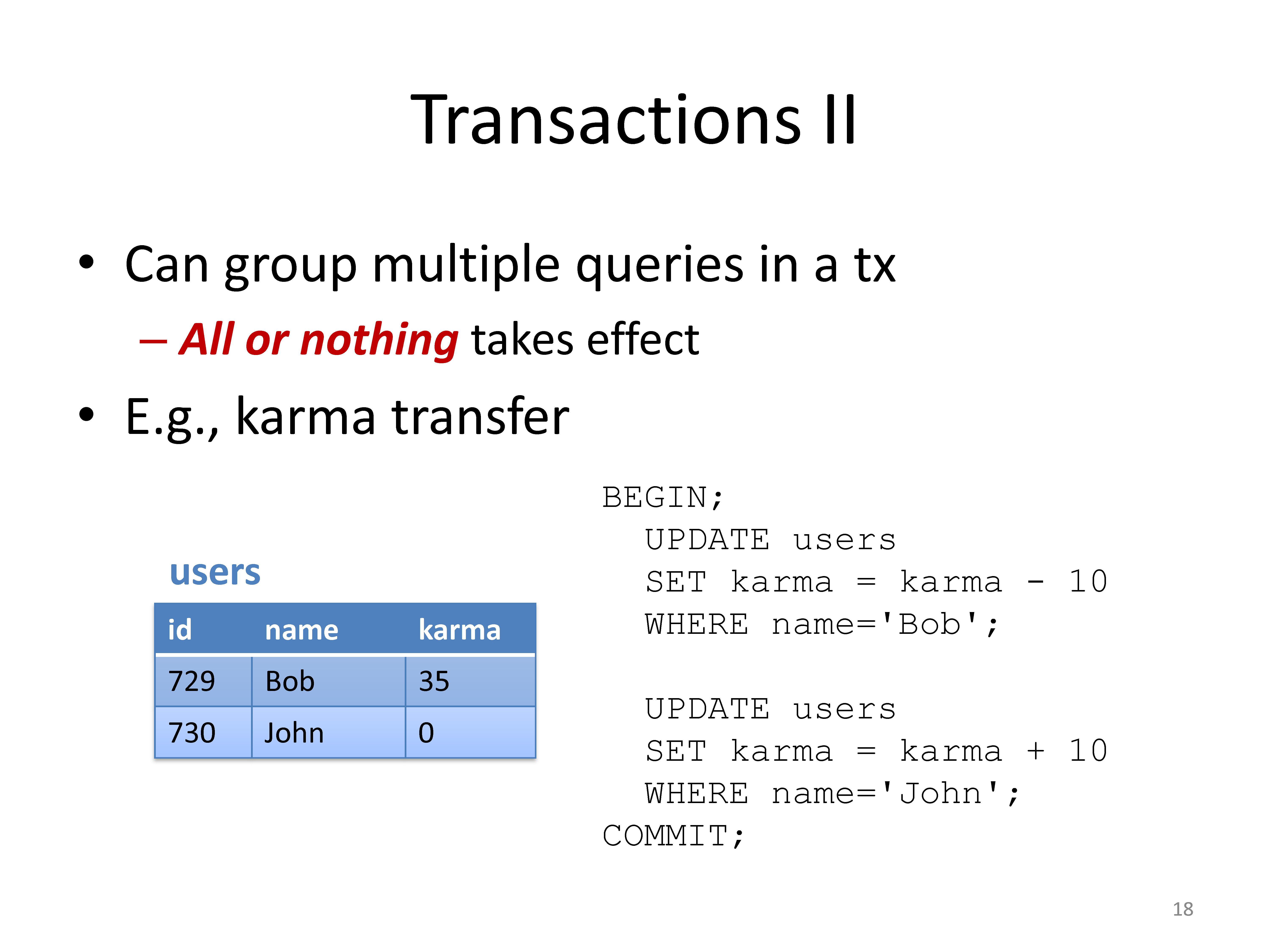 Transactions II

• Can group multiple queries in a tx
– All or nothing takes effect

• E.g., karma transfer

users

| id | name | karma |
|---|---|---|
| 729 | Bob | 35 |
| 730 | John | 0 |

BEGIN;
UPDATE users
SET karma = karma - 10
WHERE name='Bob';

UPDATE users
SET karma = karma + 10
WHERE name='John';
COMMIT;

18